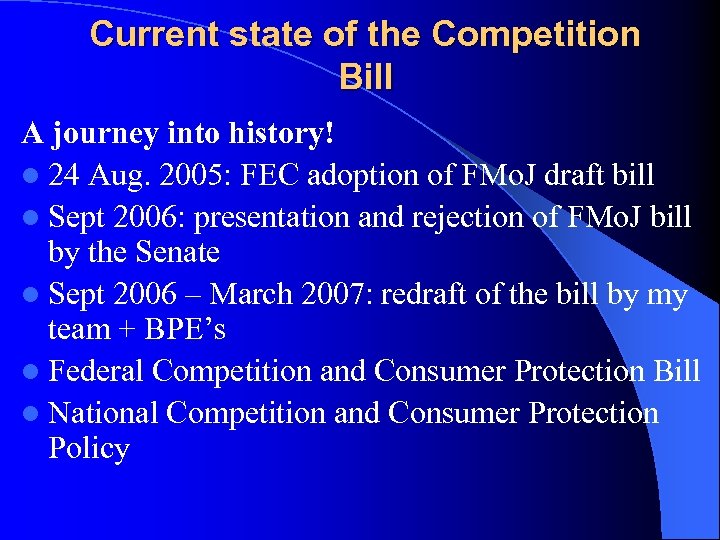 Current state of the Competition Bill

A journey into history!

- 24 Aug. 2005: FEC adoption of FMoJ draft bill
- Sept 2006: presentation and rejection of FMoJ bill by the Senate
- Sept 2006 – March 2007: redraft of the bill by my team + BPE’s
- Federal Competition and Consumer Protection Bill
- National Competition and Consumer Protection Policy